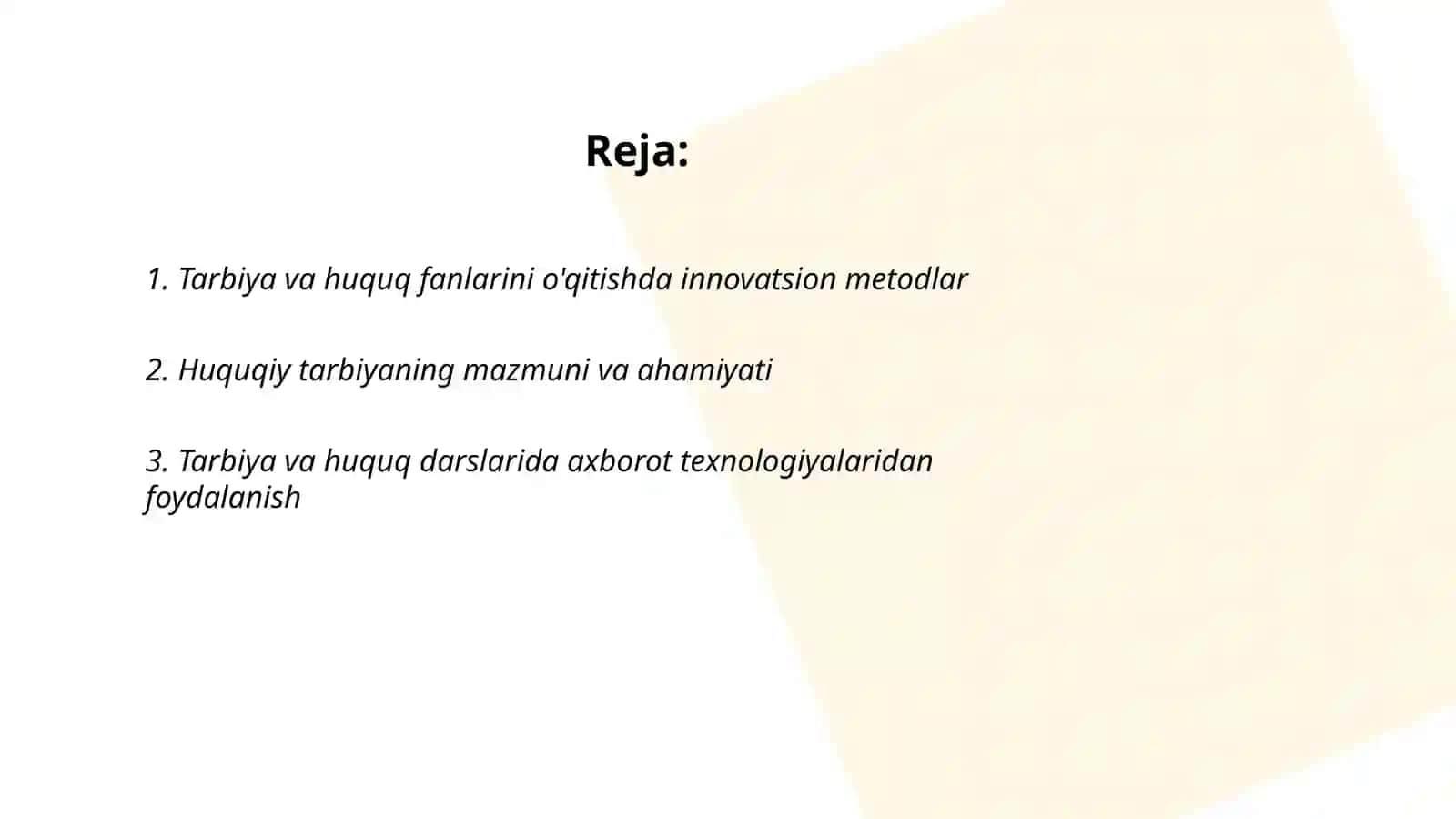 Reja:

1. Tarbiya va huquq fanlarini o'qitishda innovatsion metodlar

2. Huquqiy tarbiyaning mazmuni va ahamiyati

3. Tarbiya va huquq darslarida axborot texnologiyalaridan foydalanish